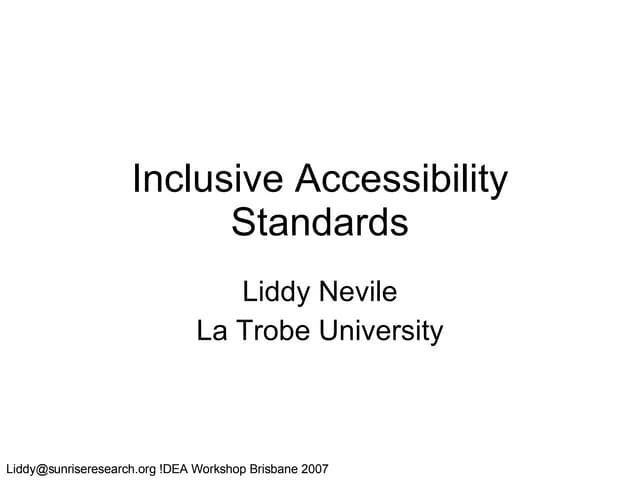 Inclusive Accessibility Standards

Liddy Nevile
La Trobe University

Liddy@sunriseresearch.org !DEA Workshop Brisbane 2007